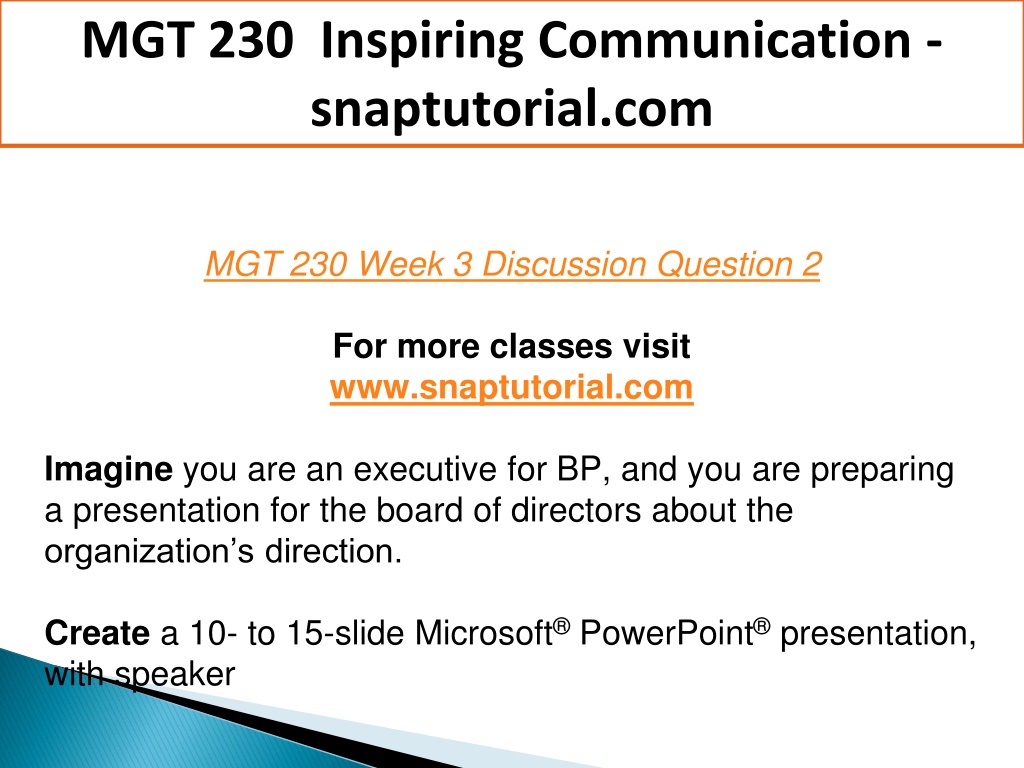 MGT 230 Inspiring Communication - snaptutorial.com

MGT 230 Week 3 Discussion Question 2

For more classes visit
www.snaptutorial.com

Imagine you are an executive for BP, and you are preparing a presentation for the board of directors about the organization's direction.

Create a 10- to 15-slide Microsoft® PowerPoint® presentation, with speaker